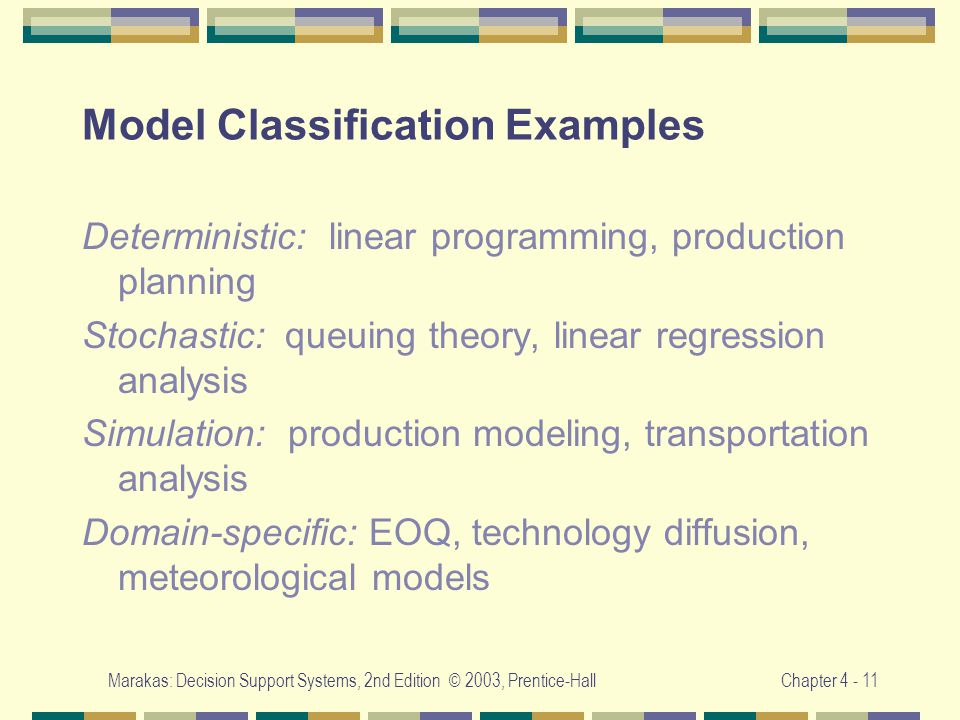 Model Classification Examples

Deterministic: linear programming, production planning

Stochastic: queuing theory, linear regression analysis

Simulation: production modeling, transportation analysis

Domain-specific: EOQ, technology diffusion, meteorological models

Marakas: Decision Support Systems, 2nd Edition © 2003, Prentice-Hall

Chapter 4 - 11